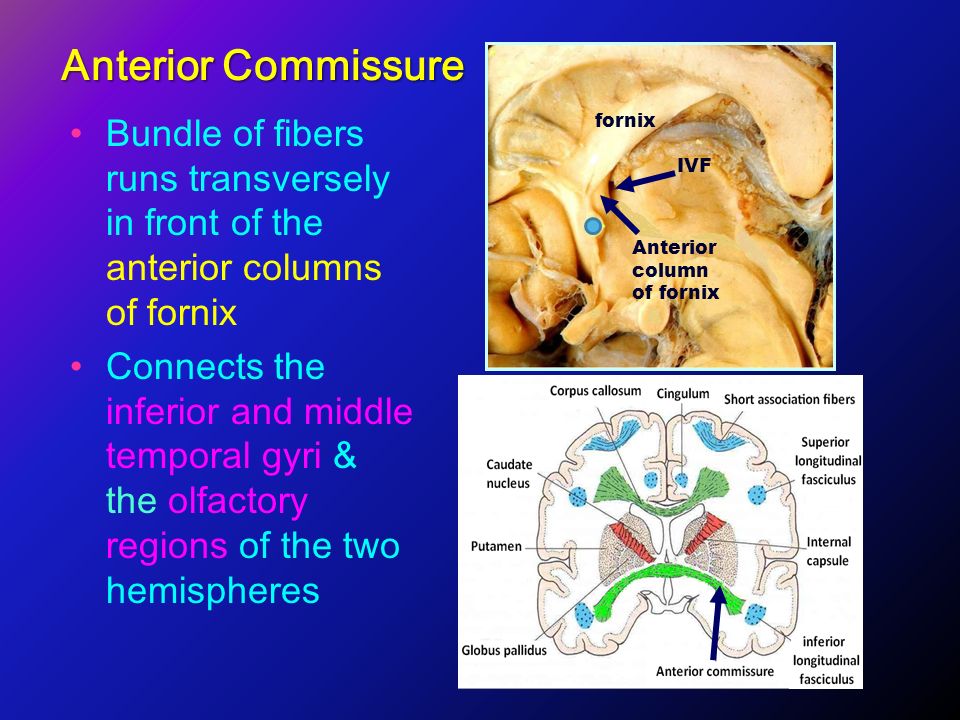 Anterior Commissure

• Bundle of fibers runs transversely in front of the anterior columns of fornix

• Connects the inferior and middle temporal gyri & the olfactory regions of the two hemispheres

fornix
IVF
Anterior column of fornix

Corpus callosum
Cingulum
Short association fibers
Superior longitudinal fasciculus
Caudate nucleus
Putamen
Internal capsule
Globus pallidus
Anterior commissure
inferior longitudinal fasciculus